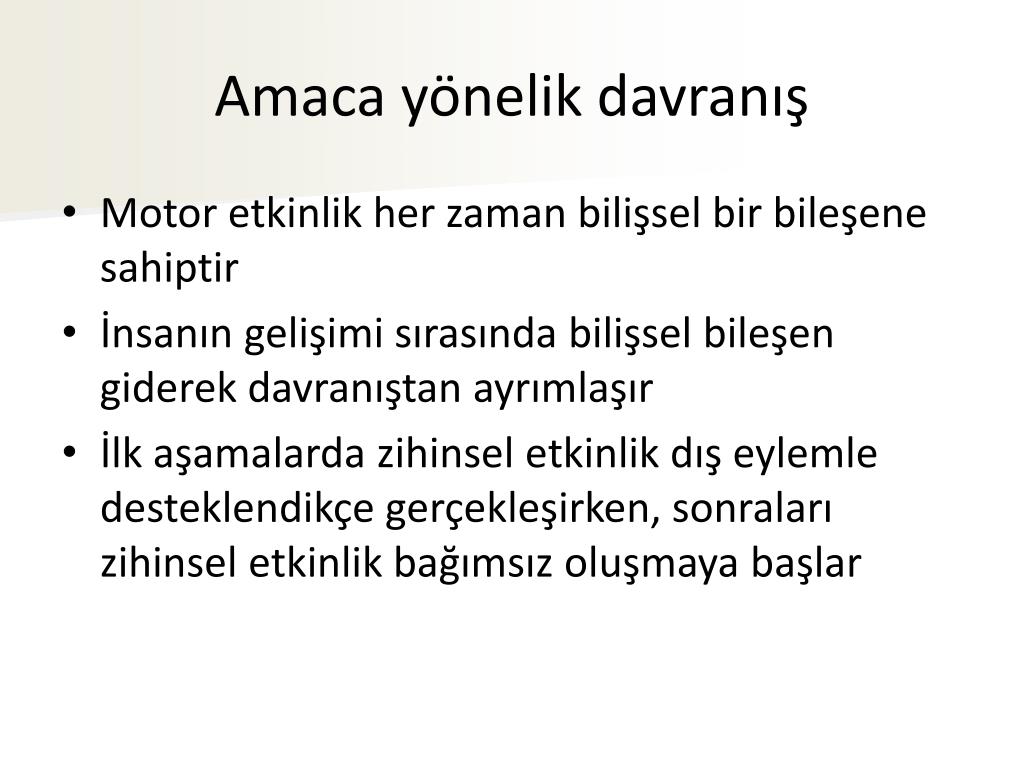 Amaca yönelik davranış

• Motor etkinlik her zaman bilişsel bir bileşene sahiptir
• İnsanın gelişimi sırasında bilişsel bileşen giderek davranıştan ayrımlaşır
• İlk aşamalarda zihinsel etkinlik dış eylemle desteklendikçe gerçekleşirken, sonraları zihinsel etkinlik bağımsız oluşmaya başlar